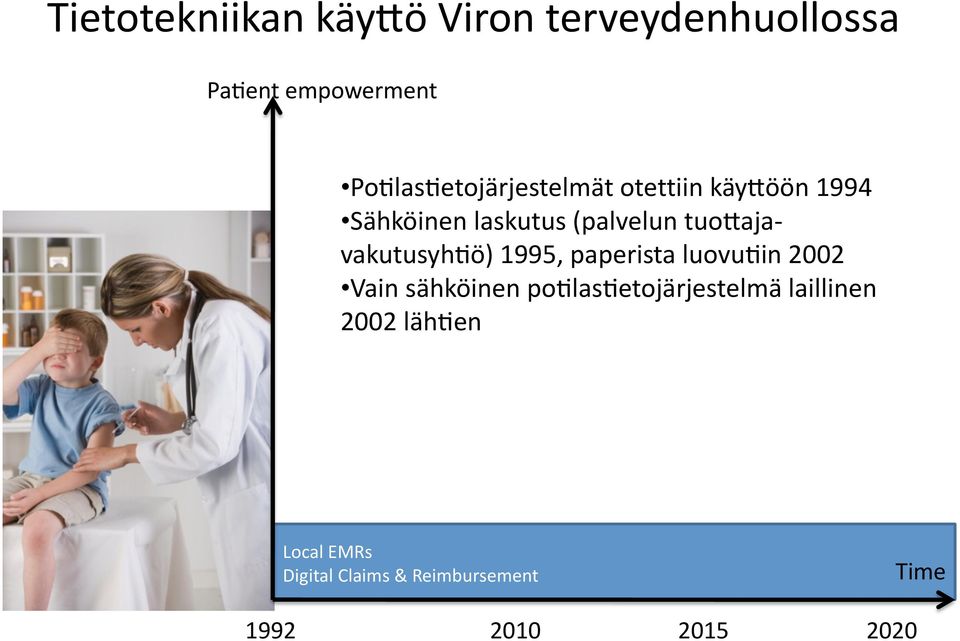 Tietotekniikan käyttö Viron terveydenhuollossa

Patient empowerment

•Potilastietojärjestelmät otettiin käyttöön 1994
•Sähköinen laskutus (palvelun tuottaja-vakutusyhtiö) 1995, paperista luovutiin 2002
•Vain sähköinen potilastietojärjestelmä laillinen 2002 lähtien

Local EMRs
Digital Claims & Reimbursement

Time

1992
2010
2015
2020